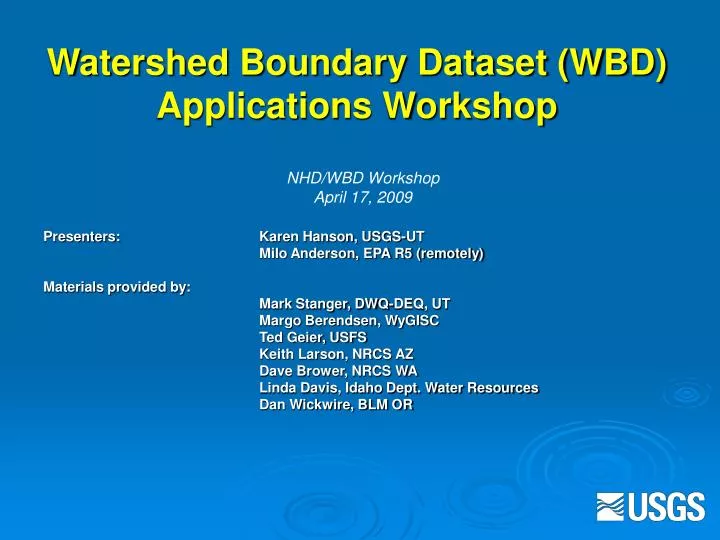 Watershed Boundary Dataset (WBD) Applications Workshop

NHD/WBD Workshop
April 17, 2009

Presenters: Karen Hanson, USGS-UT
Milo Anderson, EPA R5 (remotely)

Materials provided by:
Mark Stanger, DWQ-DEQ, UT
Margo Berendsen, WyGISC
Ted Geier, USFS
Keith Larson, NRCS AZ
Dave Brower, NRCS WA
Linda Davis, Idaho Dept. Water Resources
Dan Wickwire, BLM OR

USGS